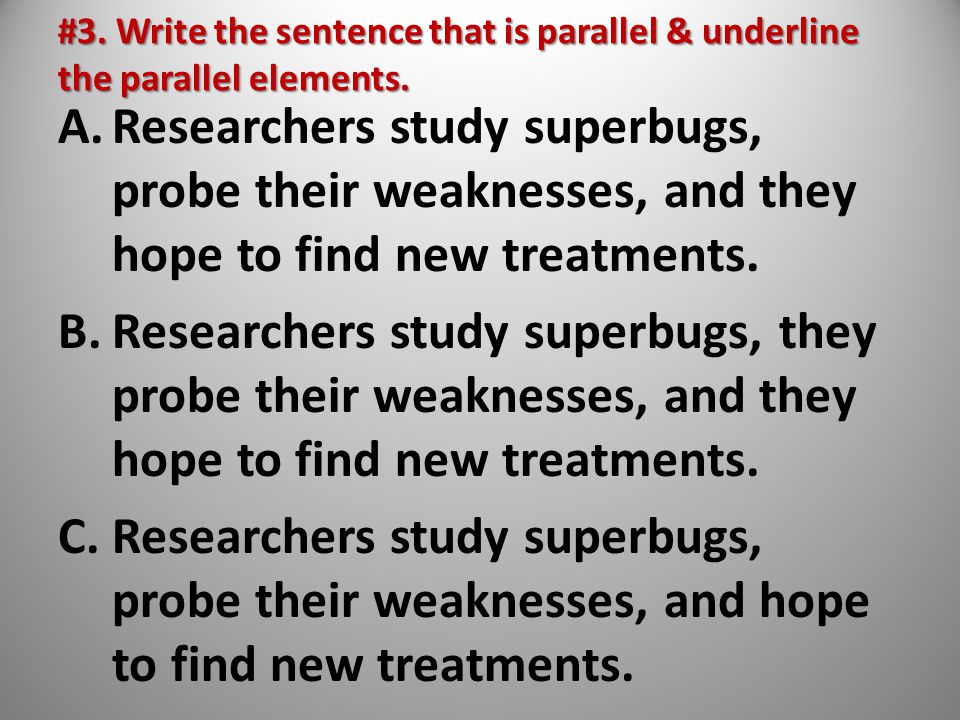 #3. Write the sentence that is parallel & underline the parallel elements.

A. Researchers study superbugs, probe their weaknesses, and they hope to find new treatments.

B. Researchers study superbugs, they probe their weaknesses, and they hope to find new treatments.

C. Researchers study superbugs, probe their weaknesses, and hope to find new treatments.